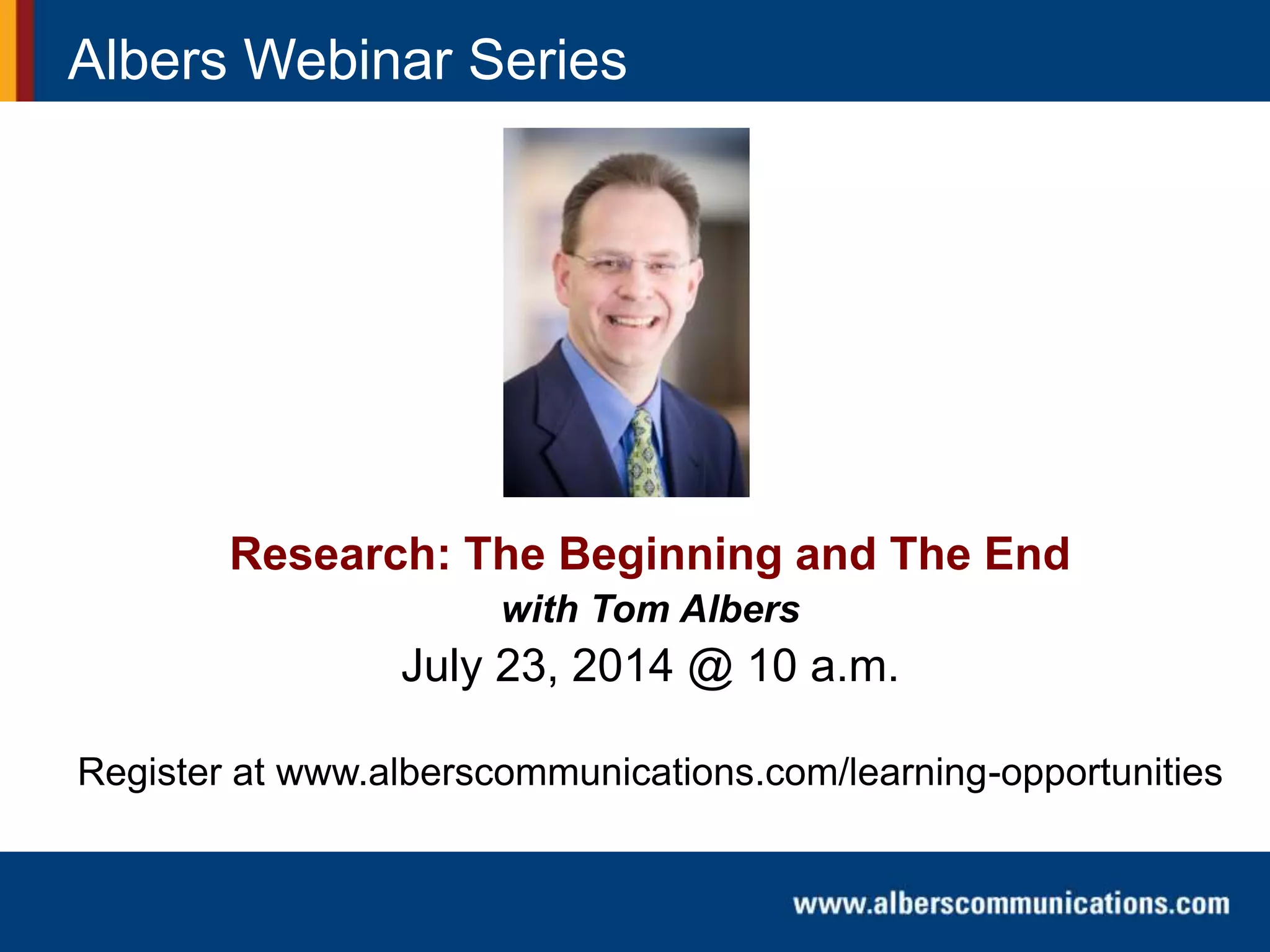 Albers Webinar Series

Research: The Beginning and The End

with Tom Albers

July 23, 2014 @ 10 a.m.

Register at www.alberscommunications.com/learning-opportunities

www.alberscommunications.com